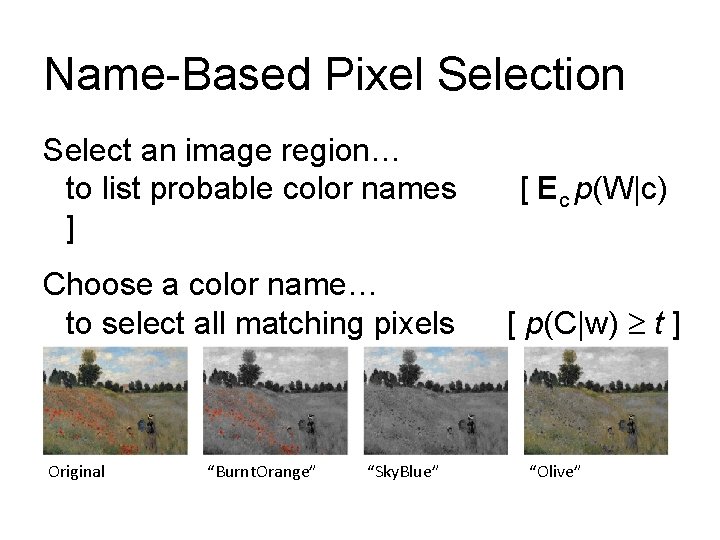 Name-Based Pixel Selection

Select an image region…
to list probable color names [ $\mathbf{E}_c\, p(W|c)$ ]

Choose a color name…
to select all matching pixels [ $p(C|w) \geq t$ ]

Original

“BurntOrange”

“SkyBlue”

“Olive”